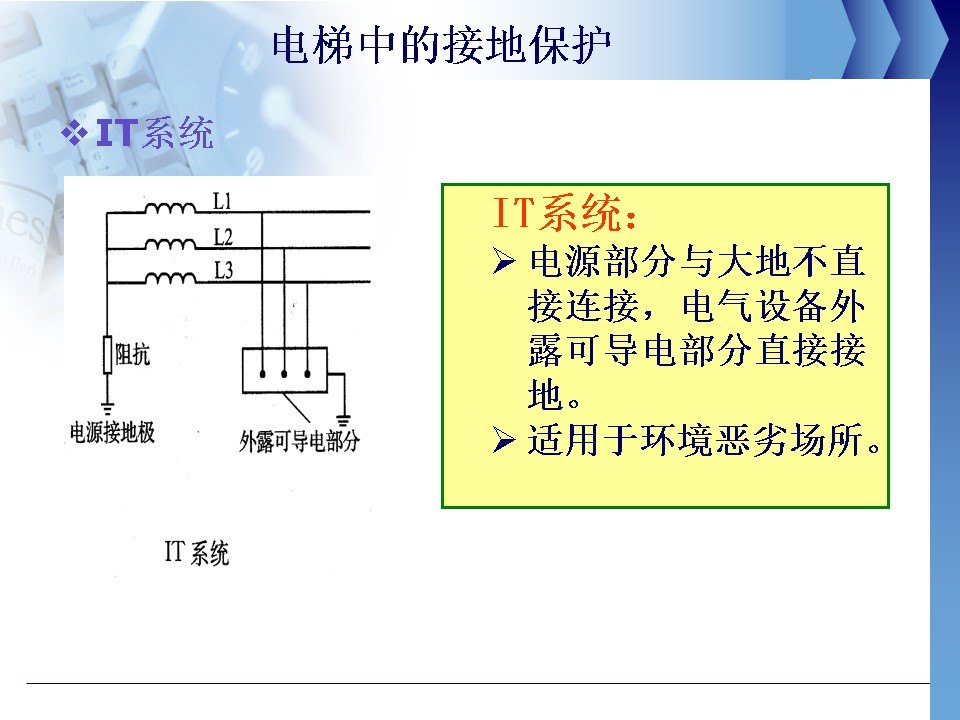 电梯中的接地保护

❖ IT系统

L1
L2
L3
阻抗
电源接地极
外露可导电部分

IT 系统

IT系统：
➢ 电源部分与大地不直接连接，电气设备外露可导电部分直接接地。
➢ 适用于环境恶劣场所。